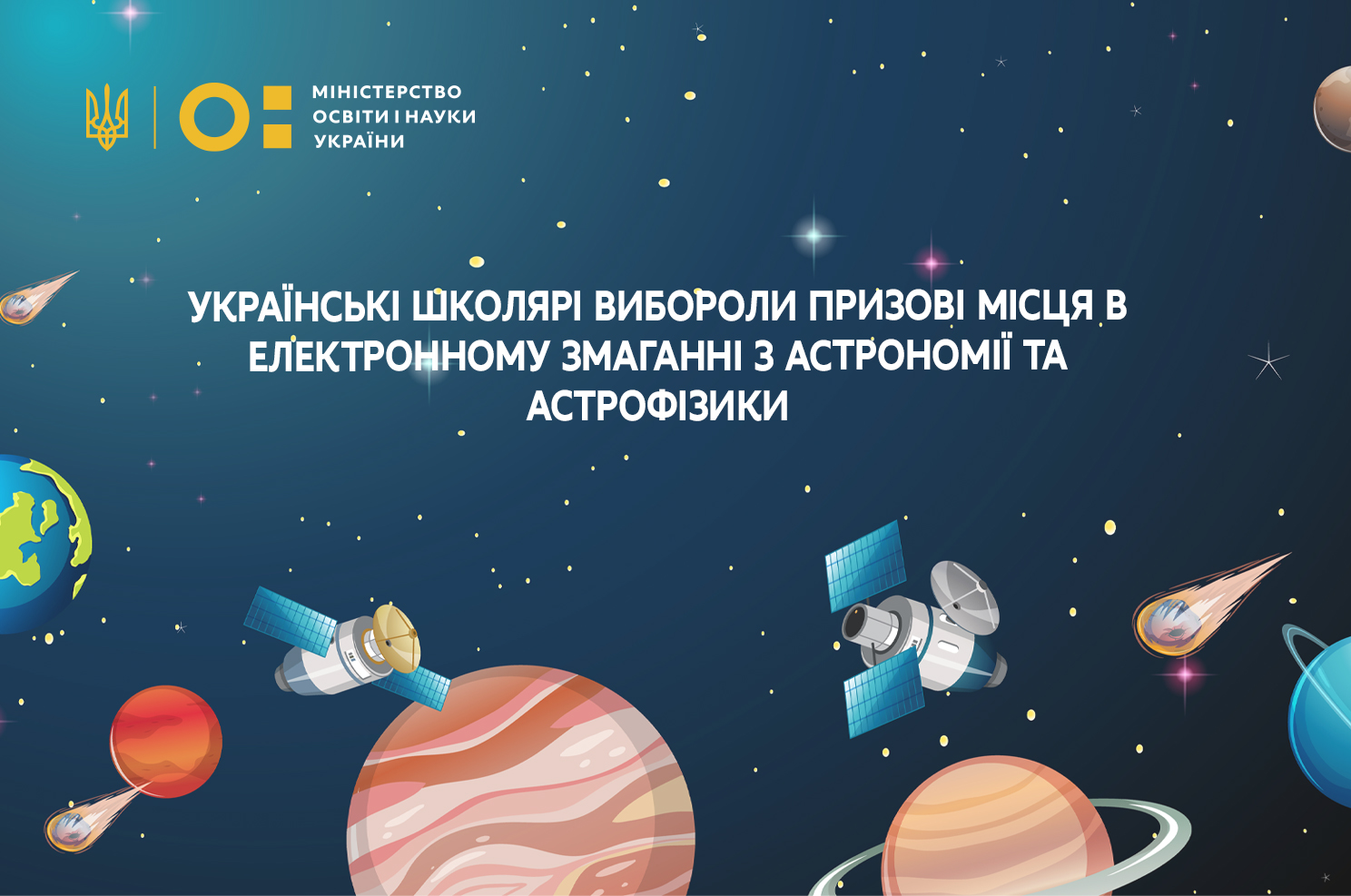 МІНІСТЕРСТВО ОСВІТИ І НАУКИ УКРАЇНИ

УКРАЇНСЬКІ ШКОЛЯРІ ВИБОРОЛИ ПРИЗОВІ МІСЦЯ В ЕЛЕКТРОННОМУ ЗМАГАННІ З АСТРОНОМІЇ ТА АСТРОФІЗИКИ